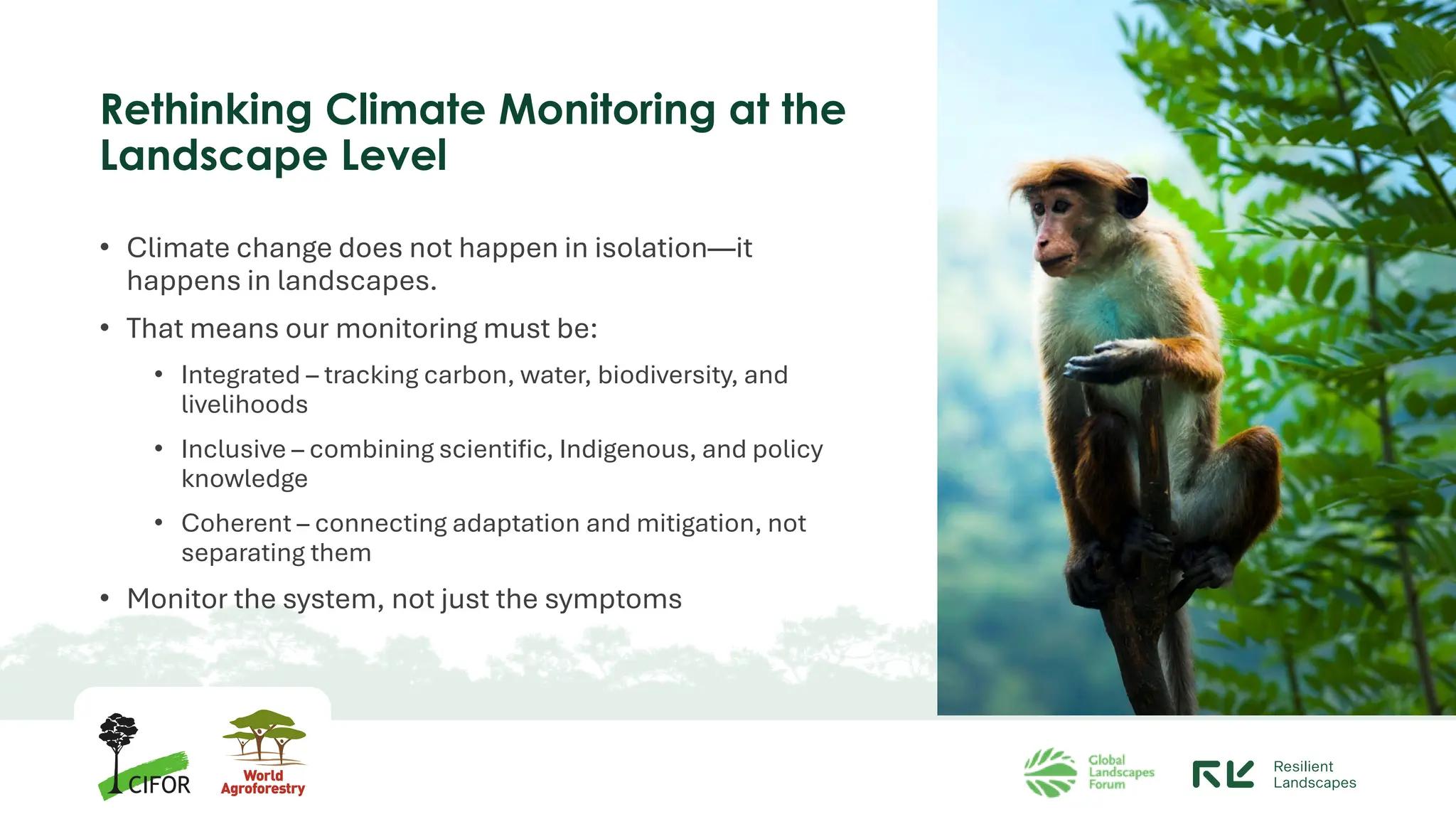 Rethinking Climate Monitoring at the Landscape Level

• Climate change does not happen in isolation—it happens in landscapes.

• That means our monitoring must be:

• Integrated – tracking carbon, water, biodiversity, and livelihoods

• Inclusive – combining scientific, Indigenous, and policy knowledge

• Coherent – connecting adaptation and mitigation, not separating them

• Monitor the system, not just the symptoms

CIFOR

World Agroforestry

Global Landscapes Forum

Resilient Landscapes